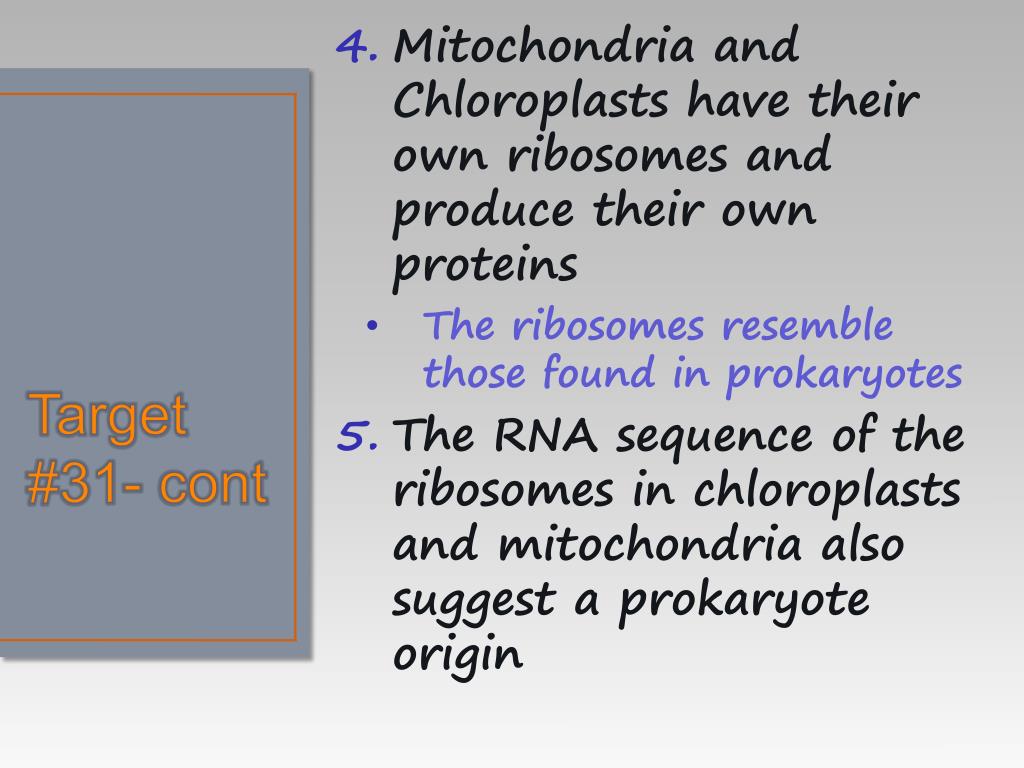 Target #31- cont

4. Mitochondria and Chloroplasts have their own ribosomes and produce their own proteins

• The ribosomes resemble those found in prokaryotes

5. The RNA sequence of the ribosomes in chloroplasts and mitochondria also suggest a prokaryote origin